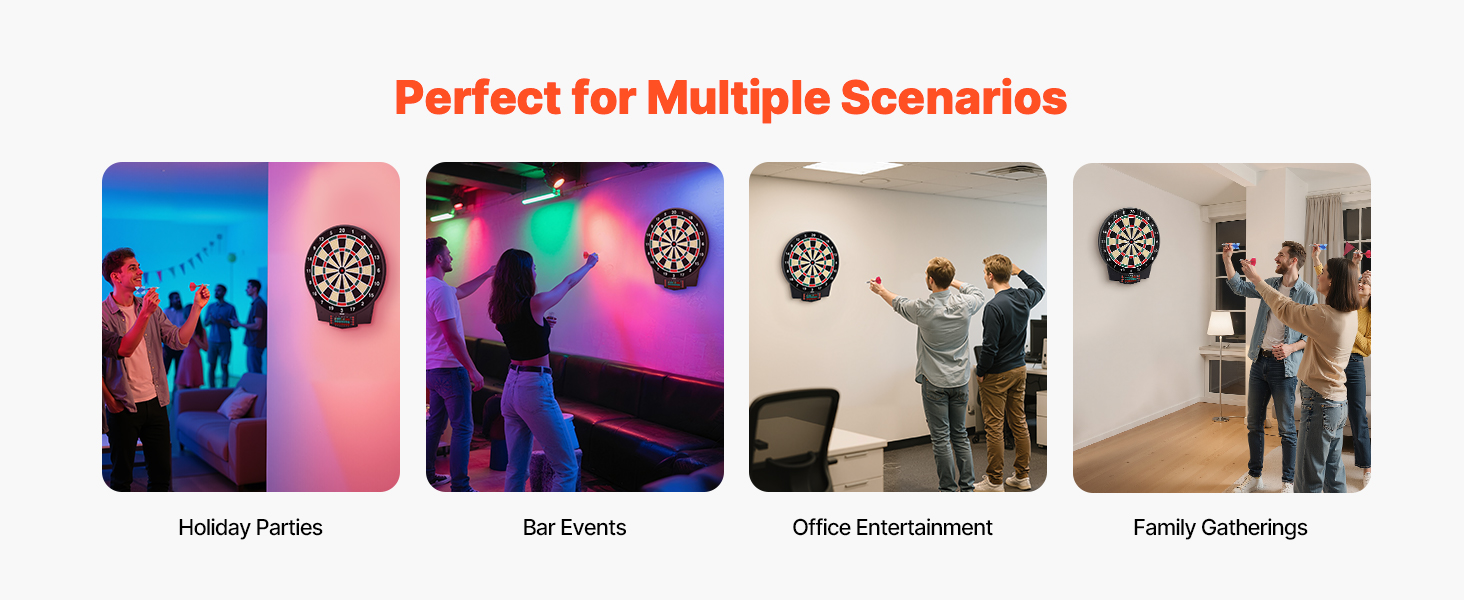 Perfect for Multiple Scenarios

Holiday Parties

Bar Events

Office Entertainment

Family Gatherings